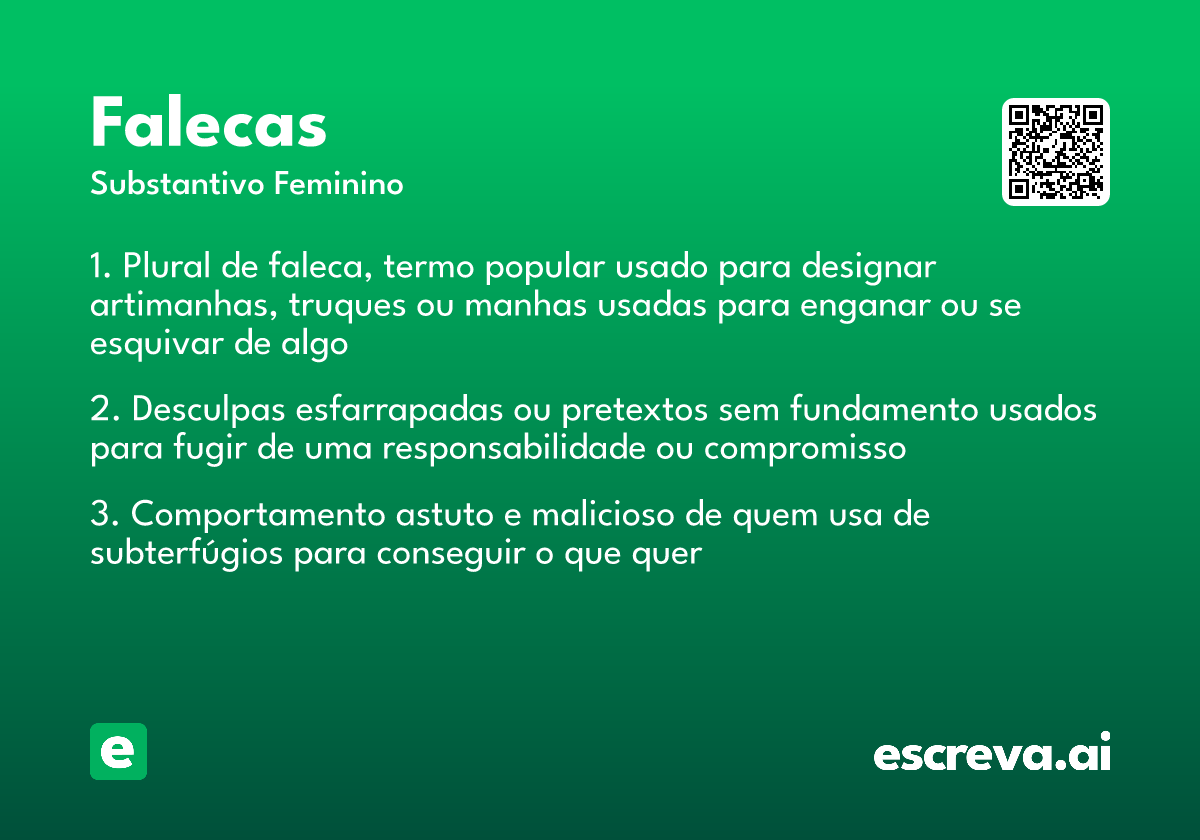 Falecas
Substantivo Feminino

1. Plural de faleca, termo popular usado para designar artimanhas, truques ou manhas usadas para enganar ou se esquivar de algo

2. Desculpas esfarrapadas ou pretextos sem fundamento usados para fugir de uma responsabilidade ou compromisso

3. Comportamento astuto e malicioso de quem usa de subterfúgios para conseguir o que quer

e

escreva.ai